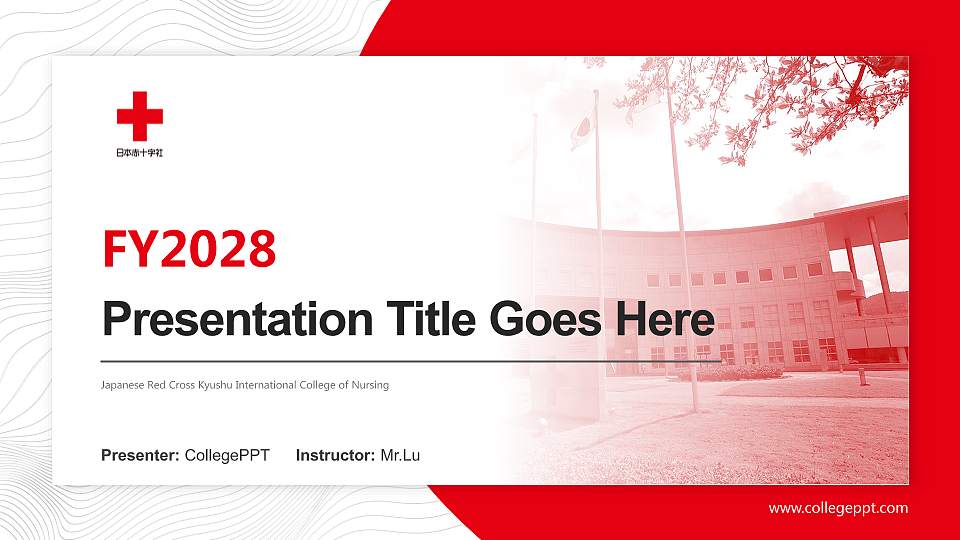 日本赤十字社

FY2028

Presentation Title Goes Here

Japanese Red Cross Kyushu International College of Nursing

Presenter: CollegePPT Instructor: Mr.Lu

www.collegeppt.com